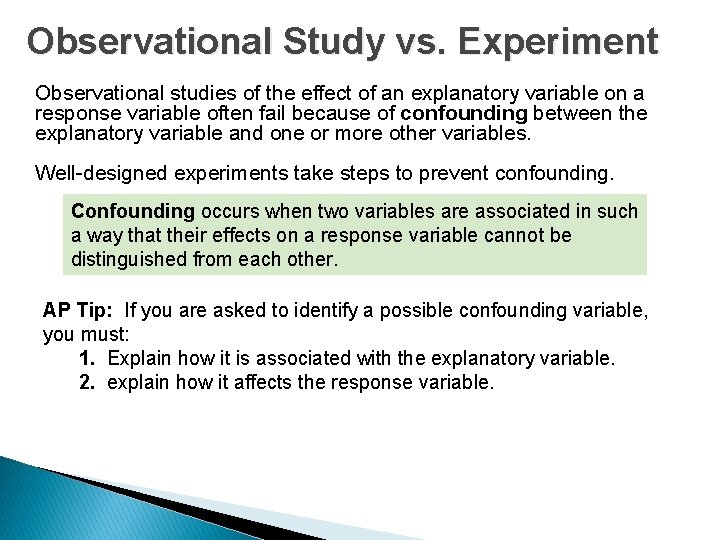 Observational Study vs. Experiment

Observational studies of the effect of an explanatory variable on a response variable often fail because of confounding between the explanatory variable and one or more other variables.

Well-designed experiments take steps to prevent confounding.

Confounding occurs when two variables are associated in such a way that their effects on a response variable cannot be distinguished from each other.

AP Tip: If you are asked to identify a possible confounding variable, you must:
1. Explain how it is associated with the explanatory variable.
2. explain how it affects the response variable.